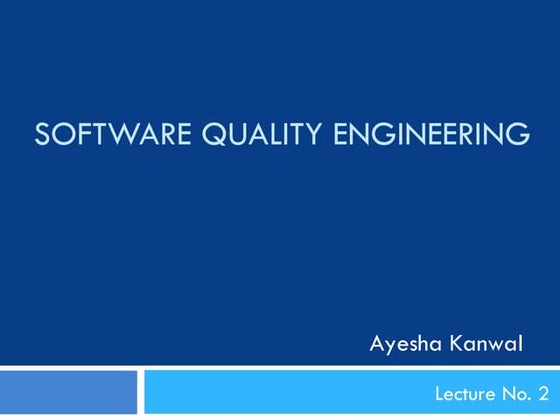 SOFTWARE QUALITY ENGINEERING

Ayesha Kanwal

Lecture No. 2